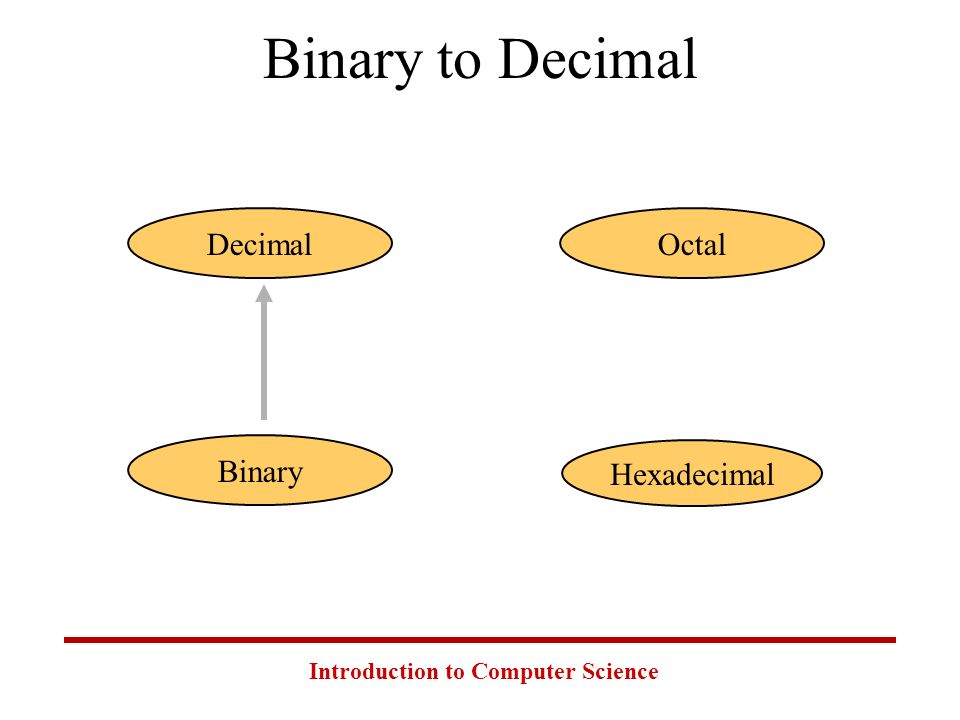 Binary to Decimal

Decimal

Octal

Binary

Hexadecimal

Introduction to Computer Science